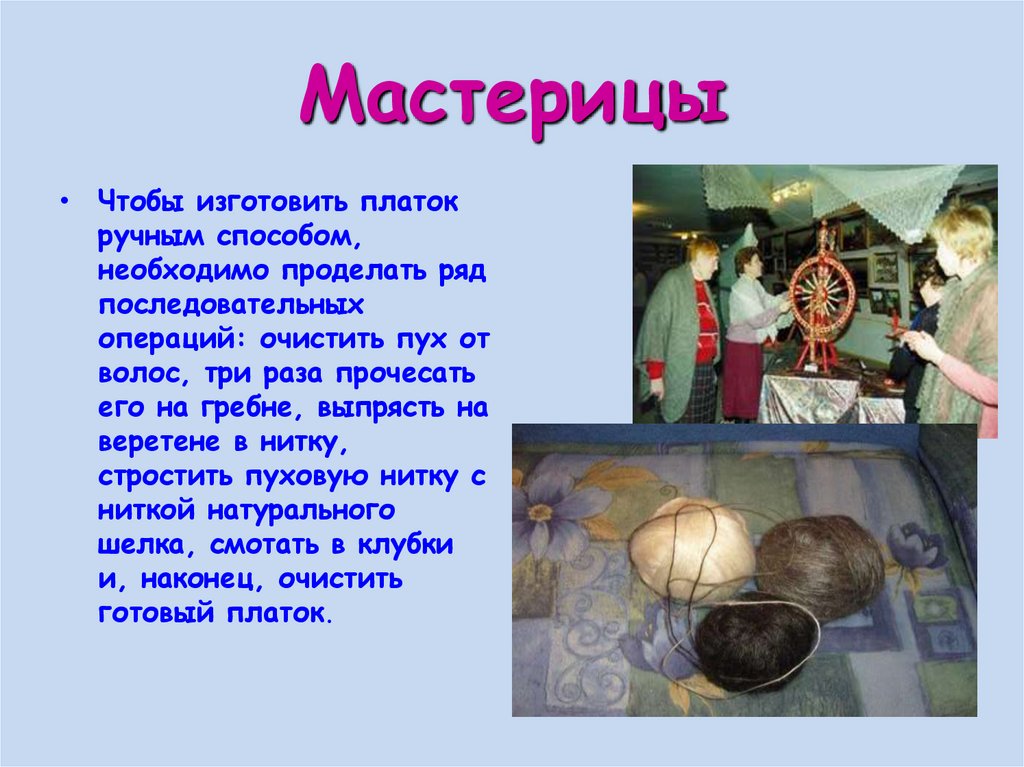 Мастерицы

• Чтобы изготовить платок ручным способом, необходимо проделать ряд последовательных операций: очистить пух от волос, три раза прочесать его на гребне, выпрясть на веретене в нитку, стростить пуховую нитку с ниткой натурального шелка, смотать в клубки и, наконец, очистить готовый платок.